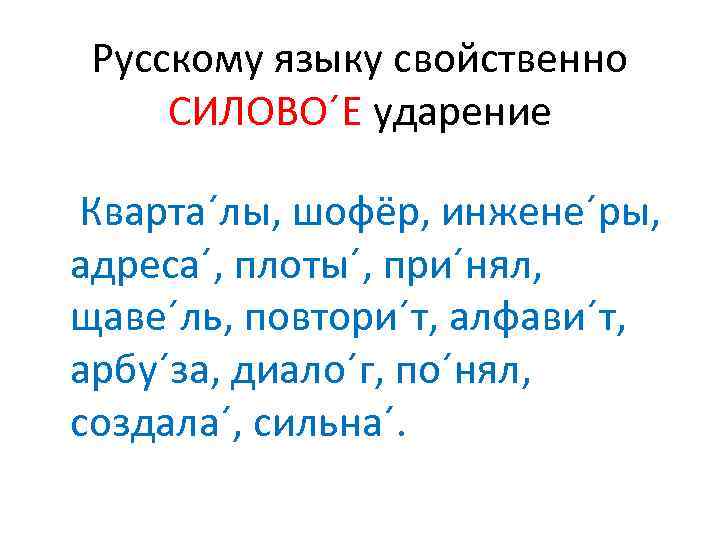 Русскому языку свойственно СИЛОВО´Е ударение

Кварта´лы, шофёр, инжене´ры, адреса´, плоты´, при´нял, щаве´ль, повтори´т, алфави´т, арбу´за, диало´г, по´нял, создала´, сильна´.